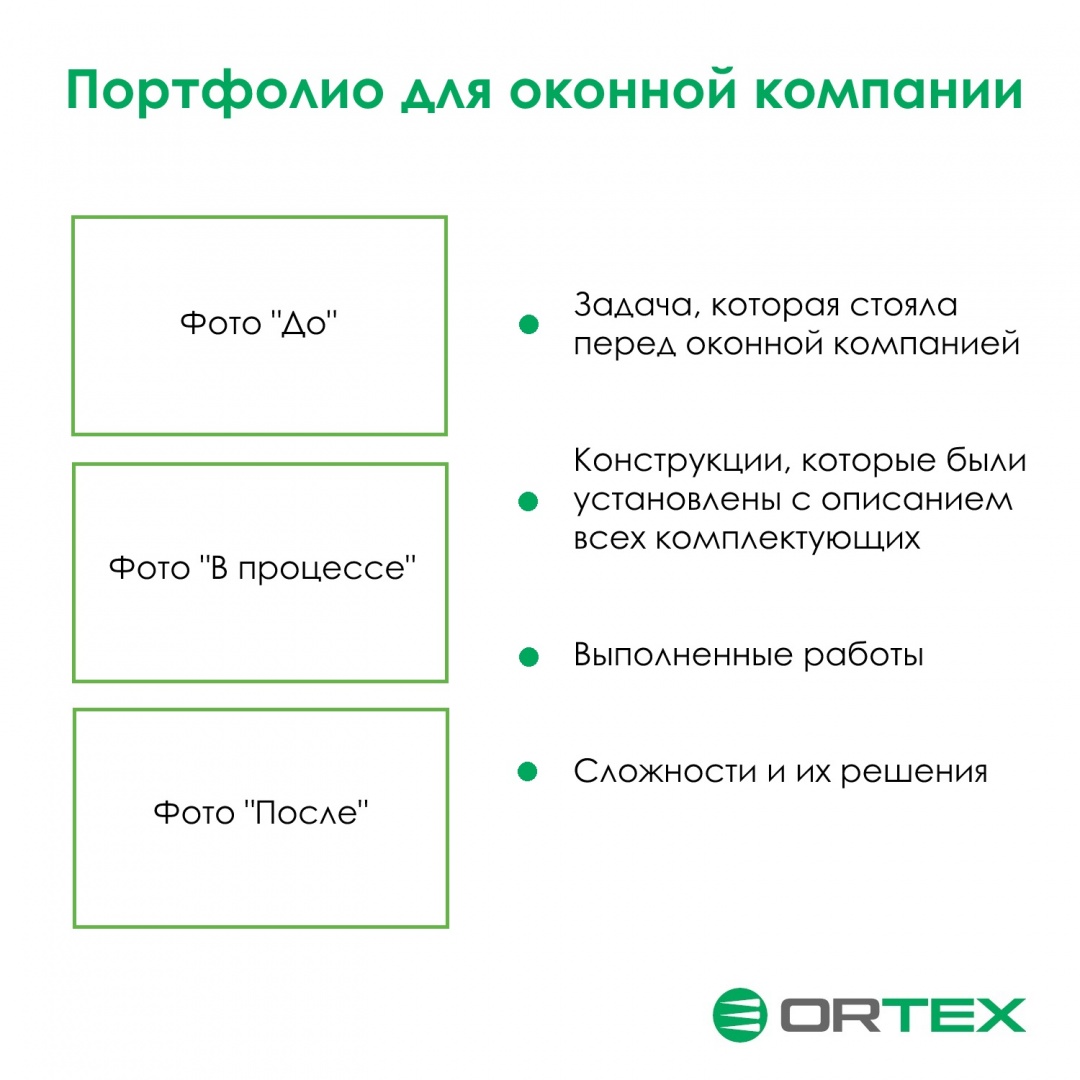 Портфолио для оконной компании

Фото "До"

Фото "В процессе"

Фото "После"

Задача, которая стояла перед оконной компанией

Конструкции, которые были установлены с описанием всех комплектующих

Выполненные работы

Сложности и их решения

ORTEX